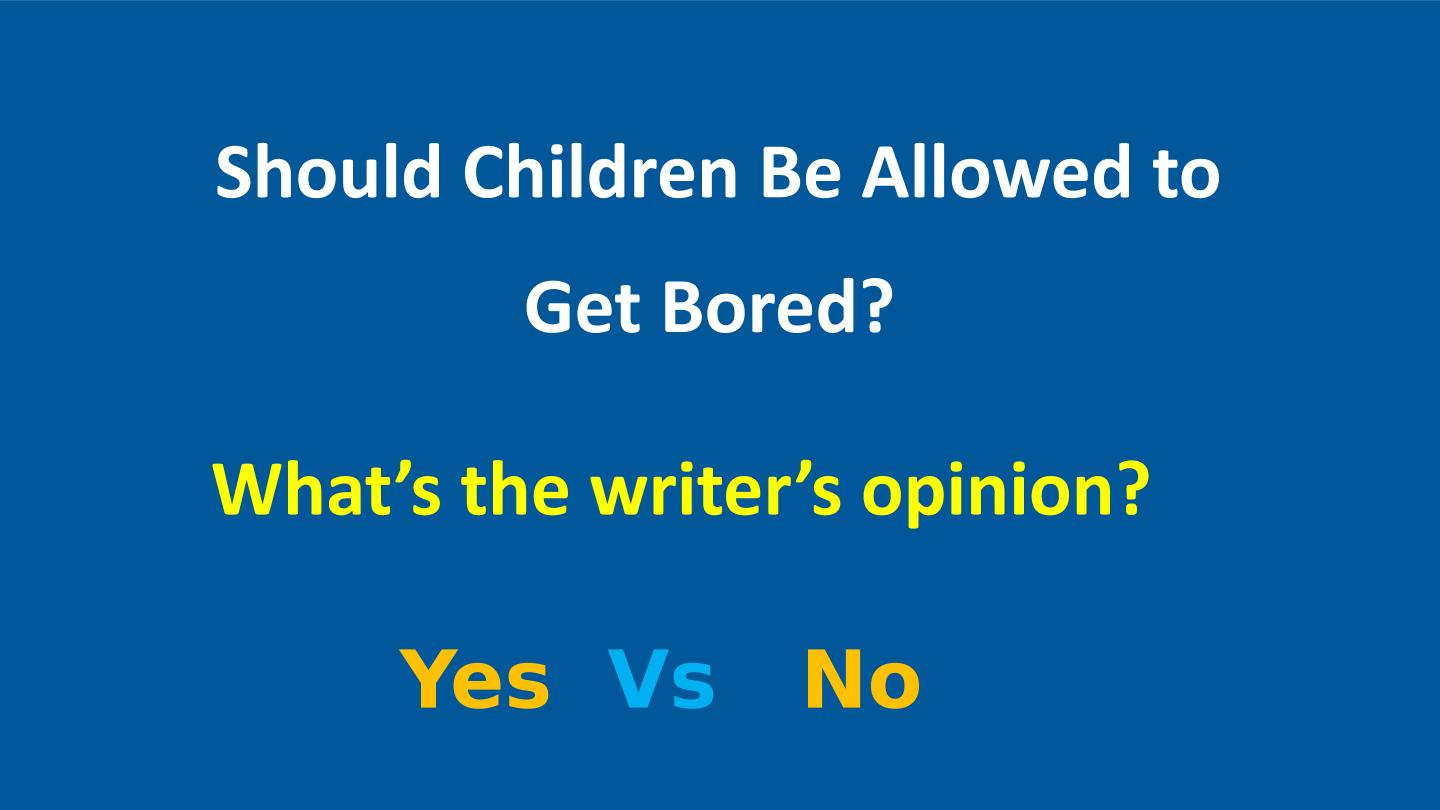 Should Children Be Allowed to Get Bored?

What's the writer's opinion?

Yes Vs No